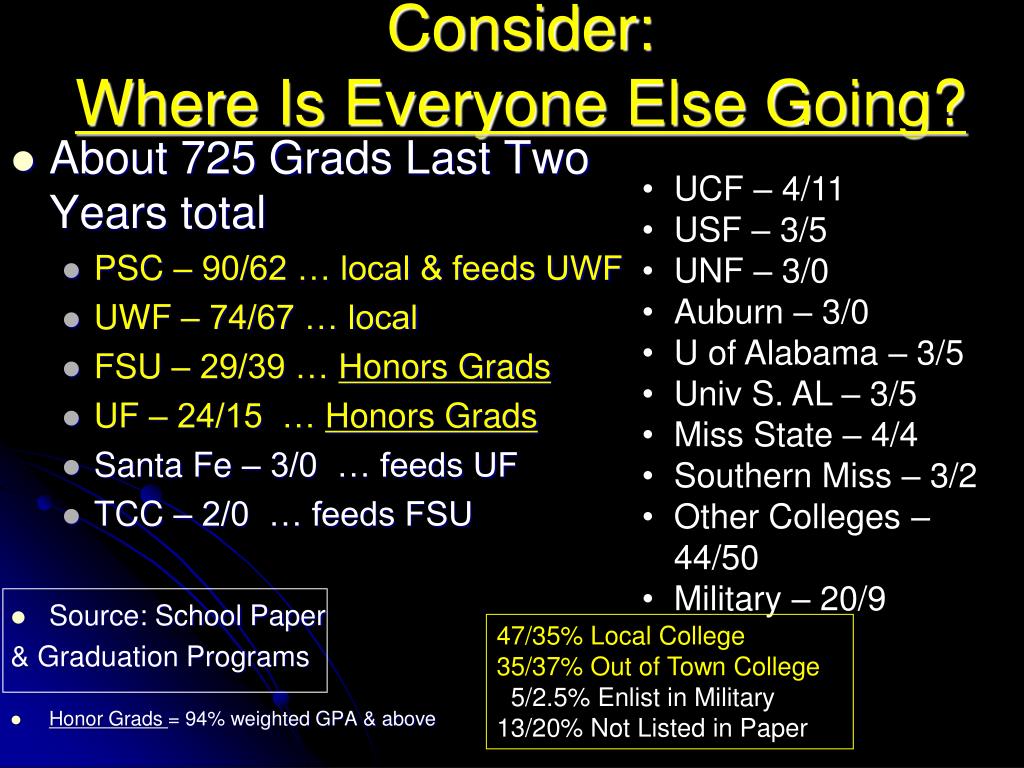 Consider:
Where Is Everyone Else Going?

- About 725 Grads Last Two Years total
  - PSC – 90/62 … local & feeds UWF
  - UWF – 74/67 … local
  - FSU – 29/39 … Honors Grads
  - UF – 24/15 … Honors Grads
  - Santa Fe – 3/0 … feeds UF
  - TCC – 2/0 … feeds FSU

- UCF – 4/11
- USF – 3/5
- UNF – 3/0
- Auburn – 3/0
- U of Alabama – 3/5
- Univ S. AL – 3/5
- Miss State – 4/4
- Southern Miss – 3/2
- Other Colleges – 44/50
- Military – 20/9

- Source: School Paper & Graduation Programs

- Honor Grads = 94% weighted GPA & above

47/35% Local College
35/37% Out of Town College
5/2.5% Enlist in Military
13/20% Not Listed in Paper